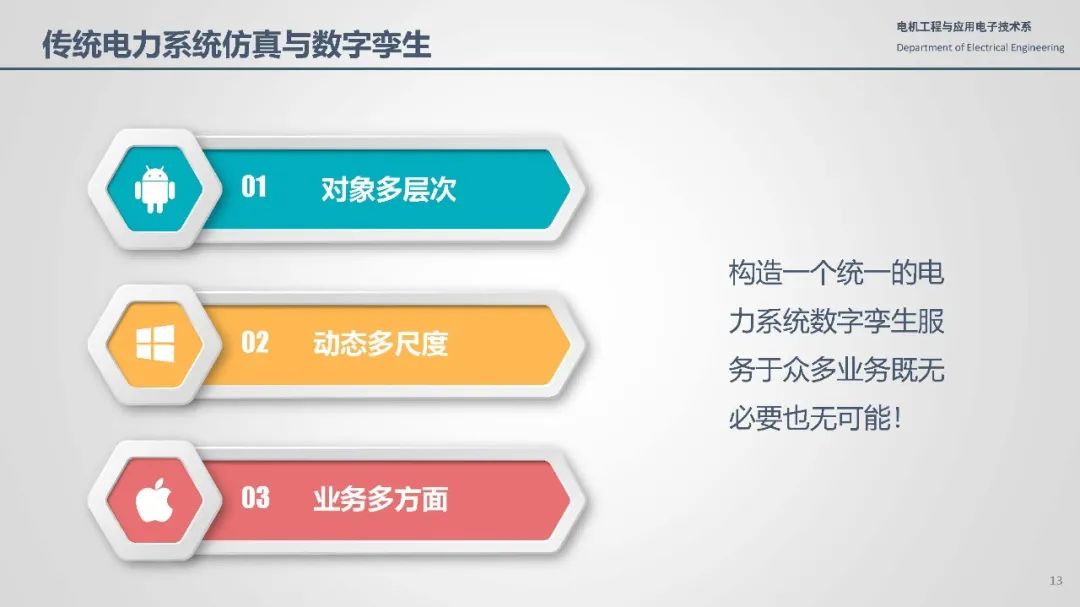 传统电力系统仿真与数字孪生

电机工程与应用电子技术系
Department of Electrical Engineering

01 对象多层次

02 动态多尺度

03 业务多方面

构造一个统一的电力系统数字孪生服务于众多业务既无必要也无可能！

13